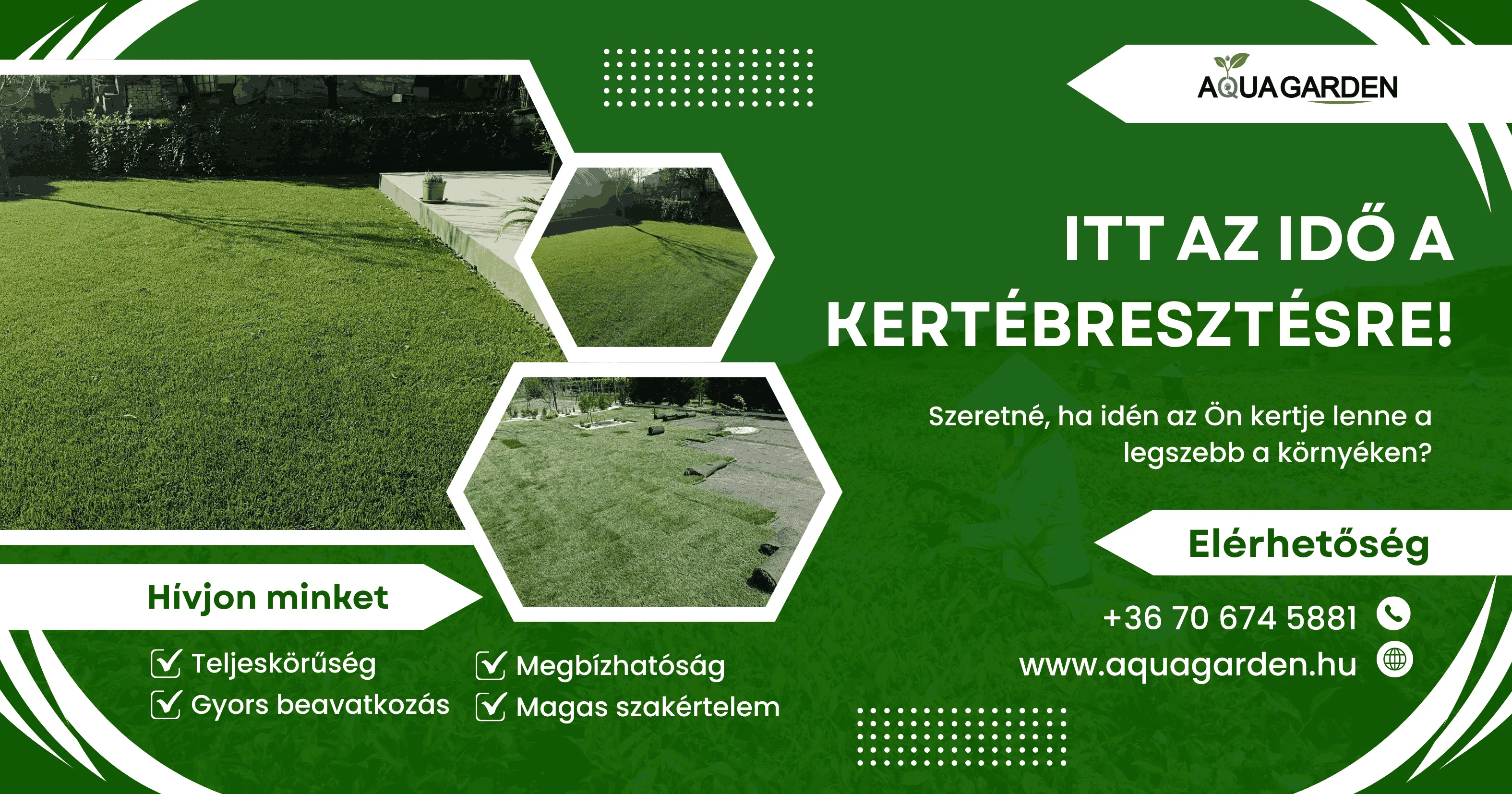 AQUAGARDEN

ITT AZ IDŐ A KERTÉBRESZTÉSRE!

Szeretné, ha idén az Ön kertje lenne a legszebb a környéken?

Elérhetőség

+36 70 674 5881

www.aquagarden.hu

Hívjon minket

Teljeskörűség
Gyors beavatkozás

Megbízhatóság
Magas szakértelem